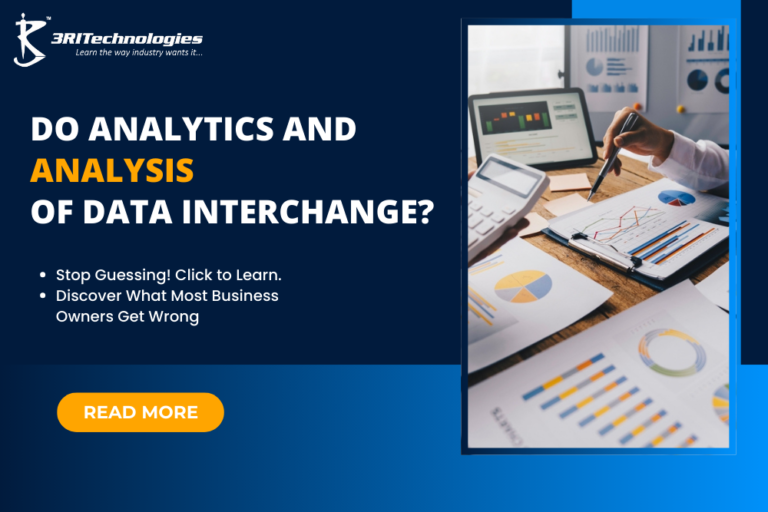 3RITechnologies
Learn the way industry wants it...

DO ANALYTICS AND ANALYSIS OF DATA INTERCHANGE?

- Stop Guessing! Click to Learn.
- Discover What Most Business Owners Get Wrong

READ MORE